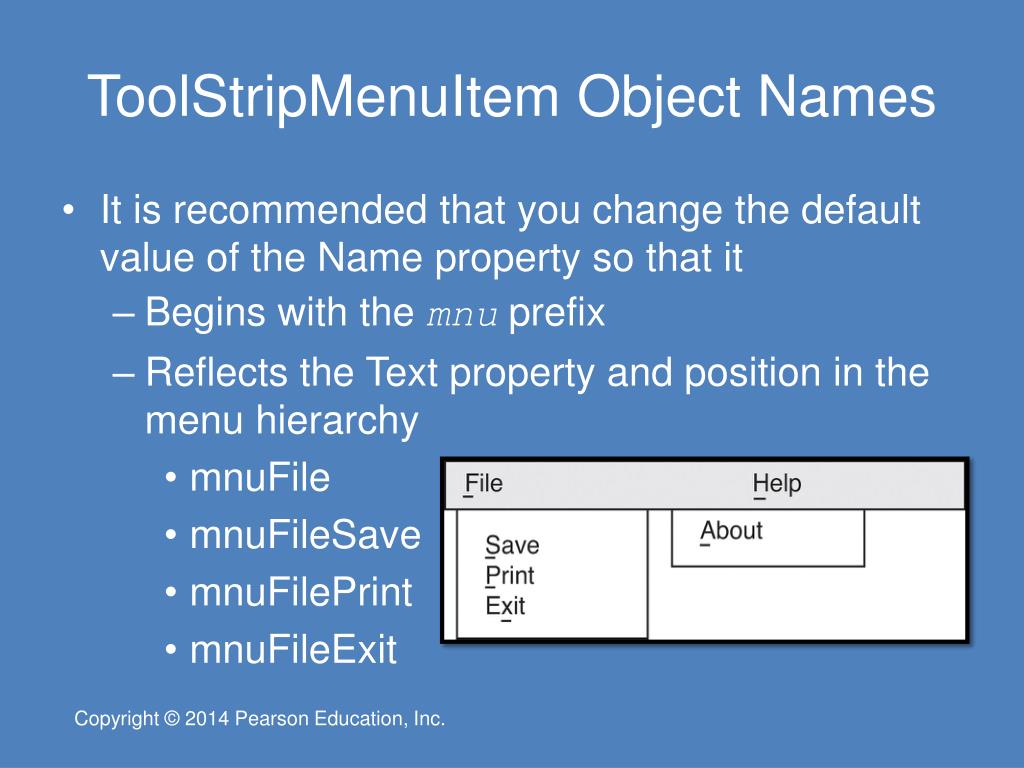 ToolStripMenuItem Object Names

• It is recommended that you change the default value of the Name property so that it
– Begins with the mnu prefix
– Reflects the Text property and position in the menu hierarchy
• mnuFile
• mnuFileSave
• mnuFilePrint
• mnuFileExit

File Help
Save
Print
Exit
About

Copyright © 2014 Pearson Education, Inc.